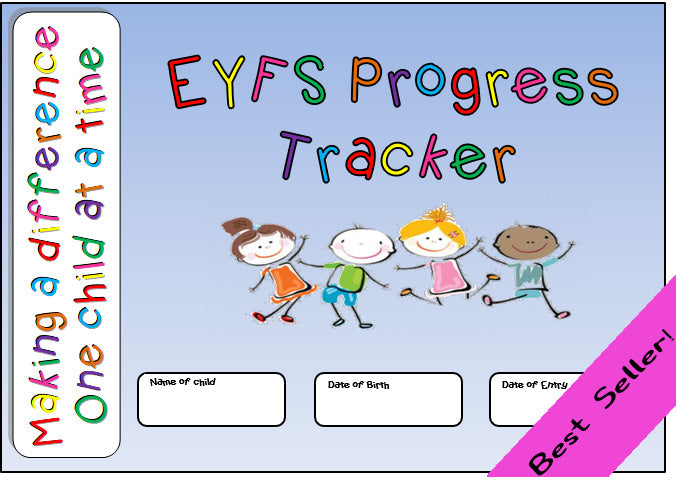 Making a difference
One child at a time

EYFS Progress Tracker

Name of child

Date of Birth

Date of Entry

Best Seller!